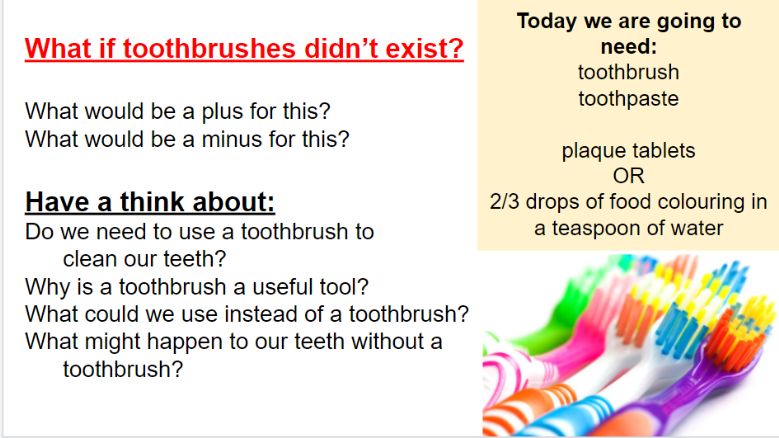 What if toothbrushes didn't exist?

What would be a plus for this?
What would be a minus for this?

Have a think about:
Do we need to use a toothbrush to clean our teeth?
Why is a toothbrush a useful tool?
What could we use instead of a toothbrush?
What might happen to our teeth without a toothbrush?

Today we are going to need:
toothbrush
toothpaste

plaque tablets
OR
2/3 drops of food colouring in a teaspoon of water